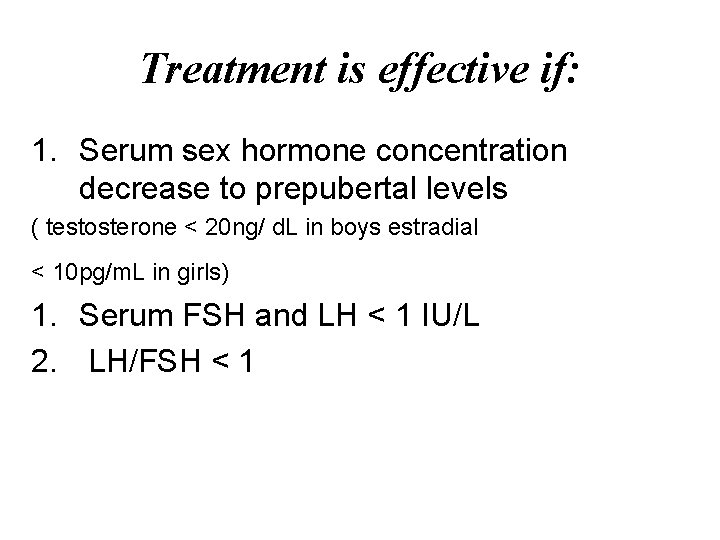 Treatment is effective if:

1. Serum sex hormone concentration decrease to prepubertal levels

( testosterone < 20ng/ dL in boys estradial

< 10pg/mL in girls)

1. Serum FSH and LH < 1 IU/L

2. LH/FSH < 1